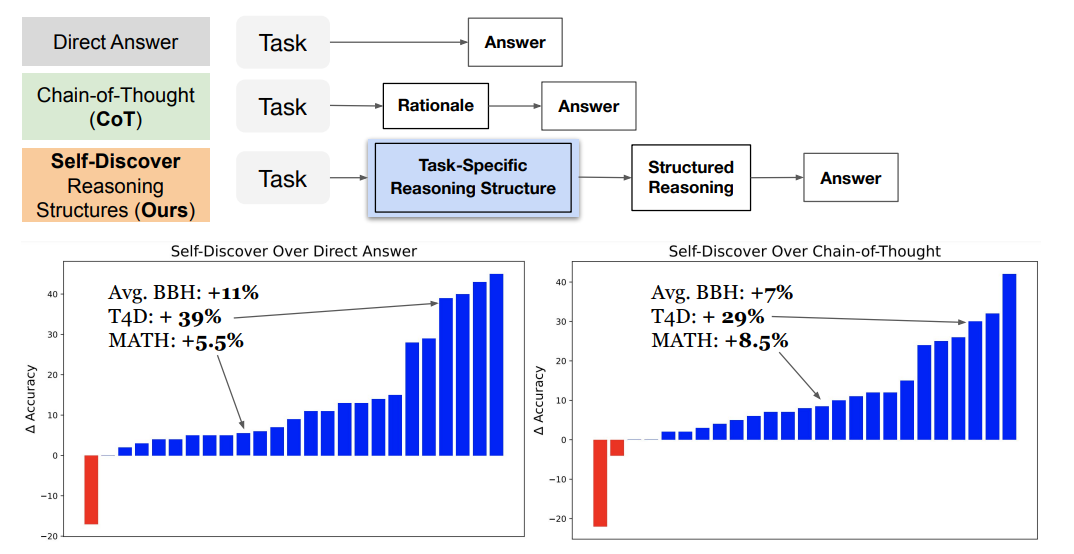 Direct Answer

Task

Answer

Chain-of-Thought (CoT)

Task

Rationale

Answer

Self-Discover Reasoning Structures (Ours)

Task

Task-Specific Reasoning Structure

Structured Reasoning

Answer

Self-Discover Over Direct Answer

Avg. BBH: +11%
T4D: + 39%
MATH: +5.5%

Δ Accuracy

40
30
20
10
0
−10
−20

Self-Discover Over Chain-of-Thought

Avg. BBH: +7%
T4D: + 29%
MATH: +8.5%

Δ Accuracy

40
30
20
10
0
−10
−20